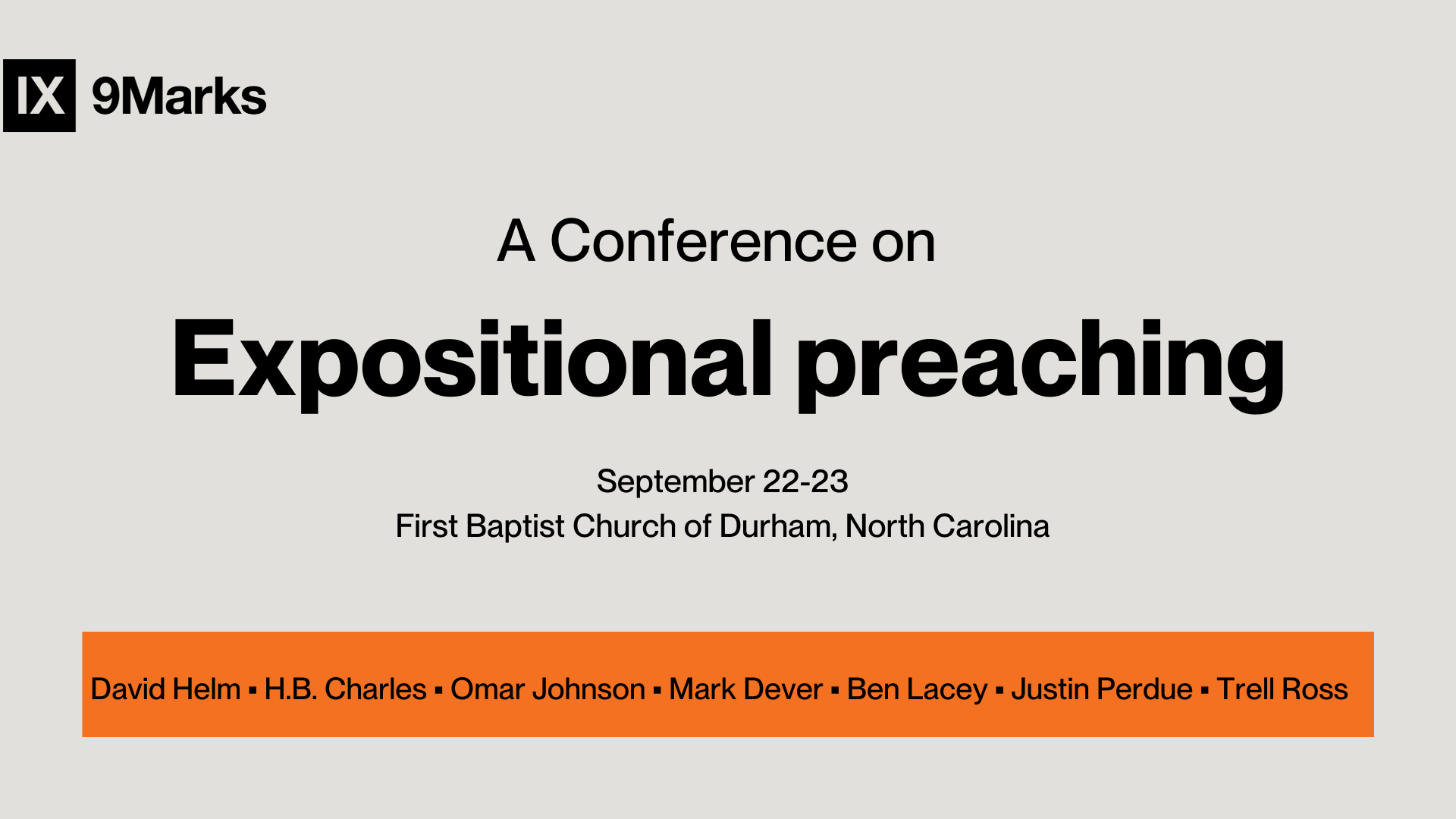 IX 9Marks

A Conference on

Expositional preaching

September 22-23
First Baptist Church of Durham, North Carolina

David Helm ▪ H.B. Charles ▪ Omar Johnson ▪ Mark Dever ▪ Ben Lacey ▪ Justin Perdue ▪ Trell Ross